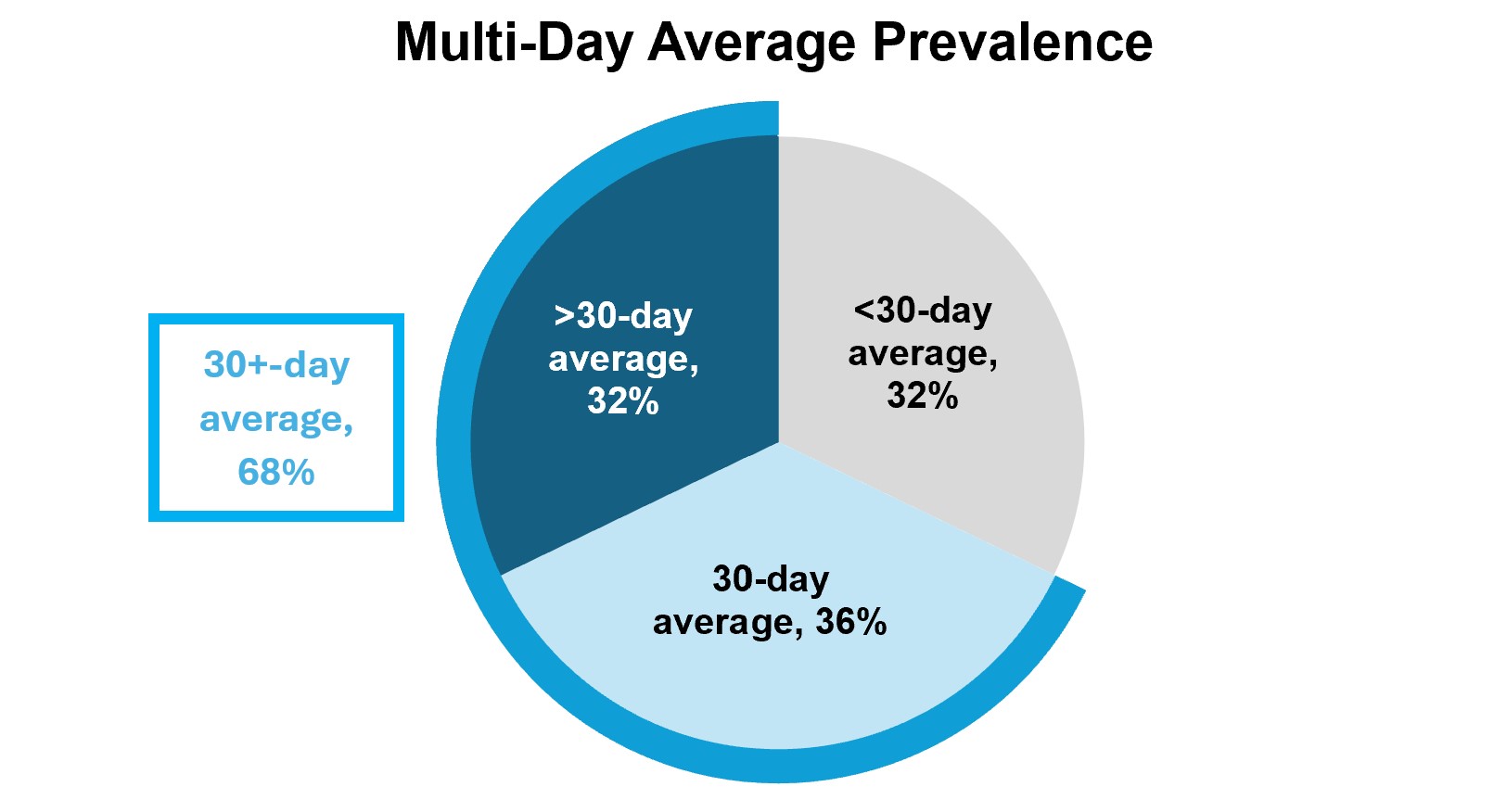 Multi-Day Average Prevalence

30+-day average, 68%

>30-day average, 32%

<30-day average, 32%

30-day average, 36%